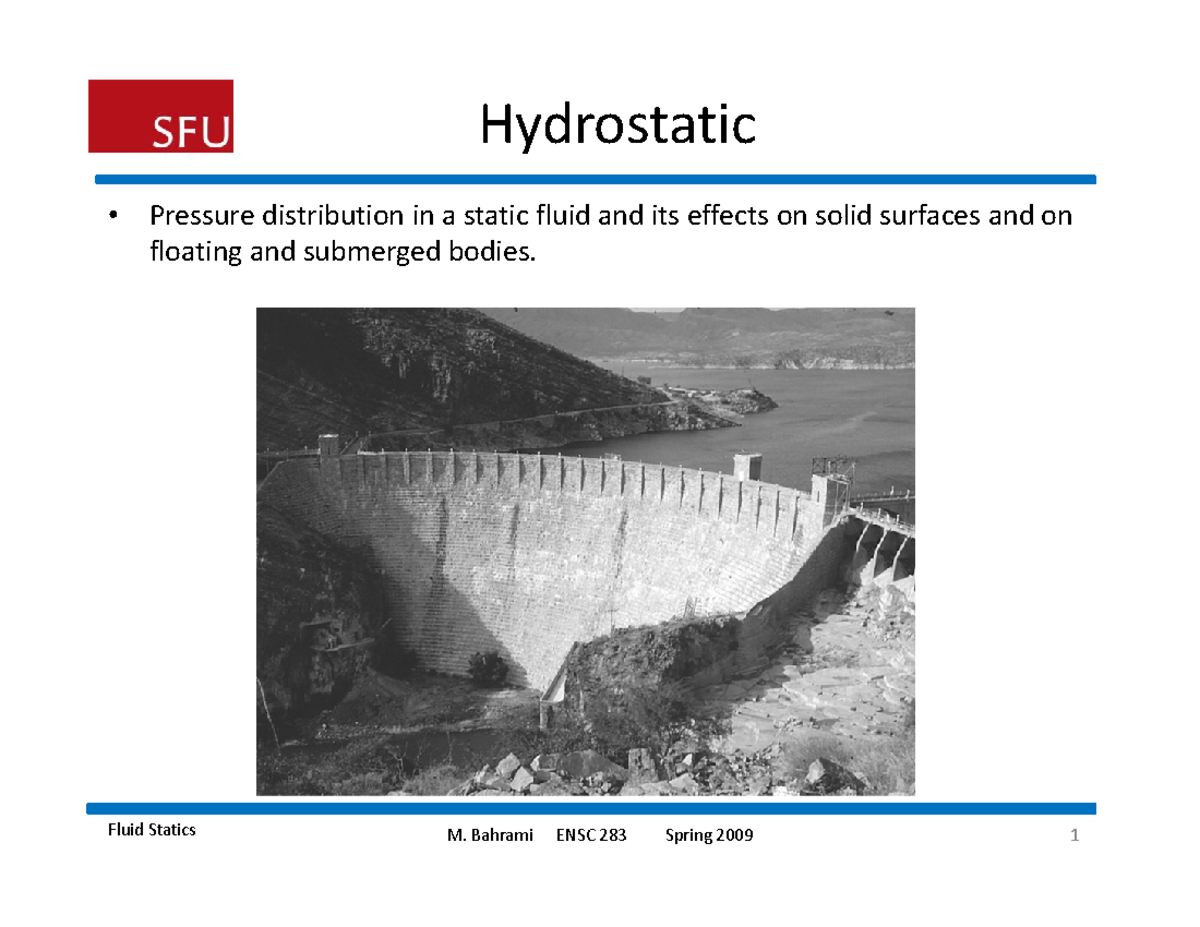 SFU

Hydrostatic

• Pressure distribution in a static fluid and its effects on solid surfaces and on floating and submerged bodies.

Fluid Statics

M. Bahrami ENSC 283 Spring 2009

1